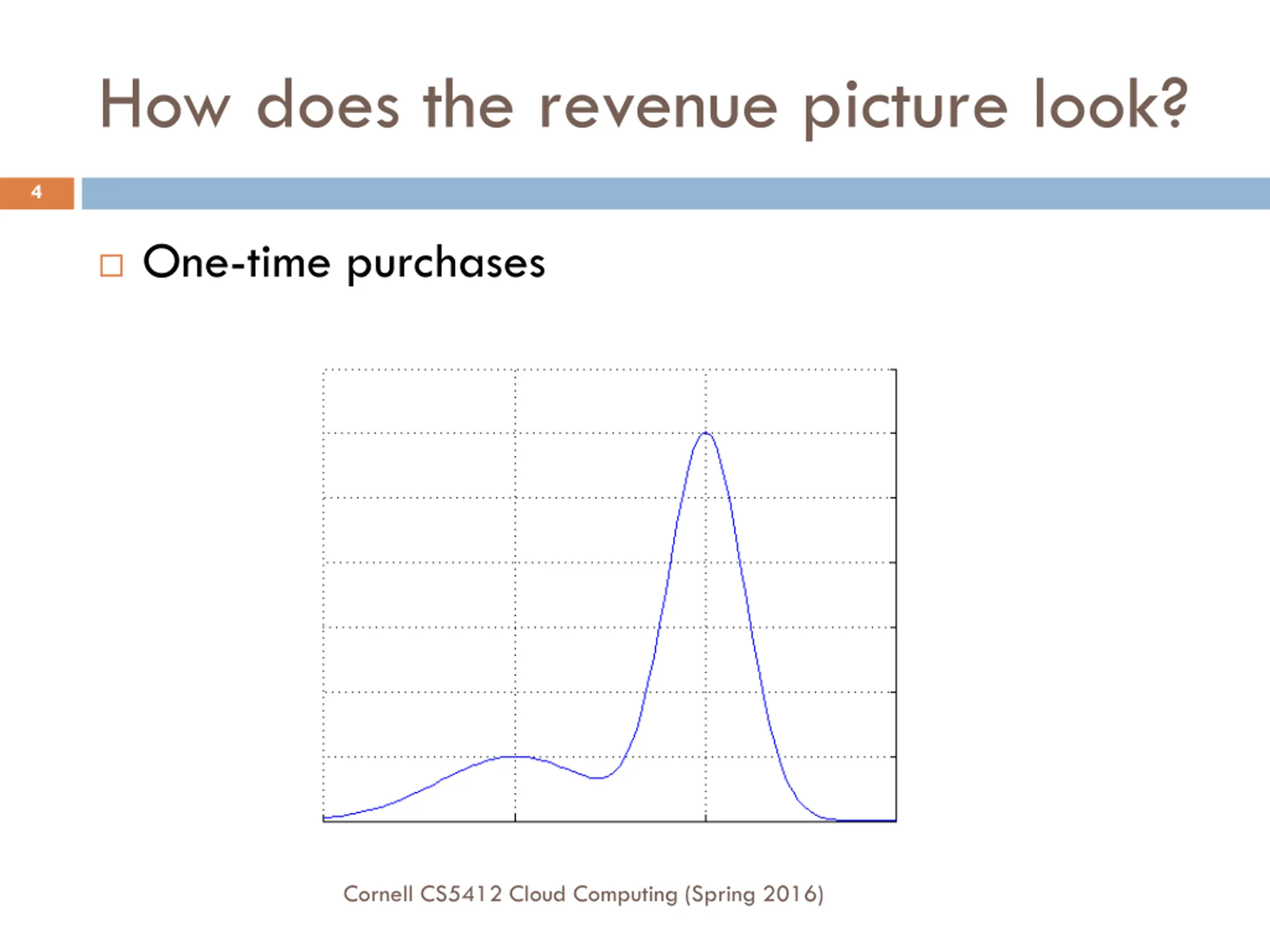 How does the revenue picture look?

4

One-time purchases

Cornell CS5412 Cloud Computing (Spring 2016)